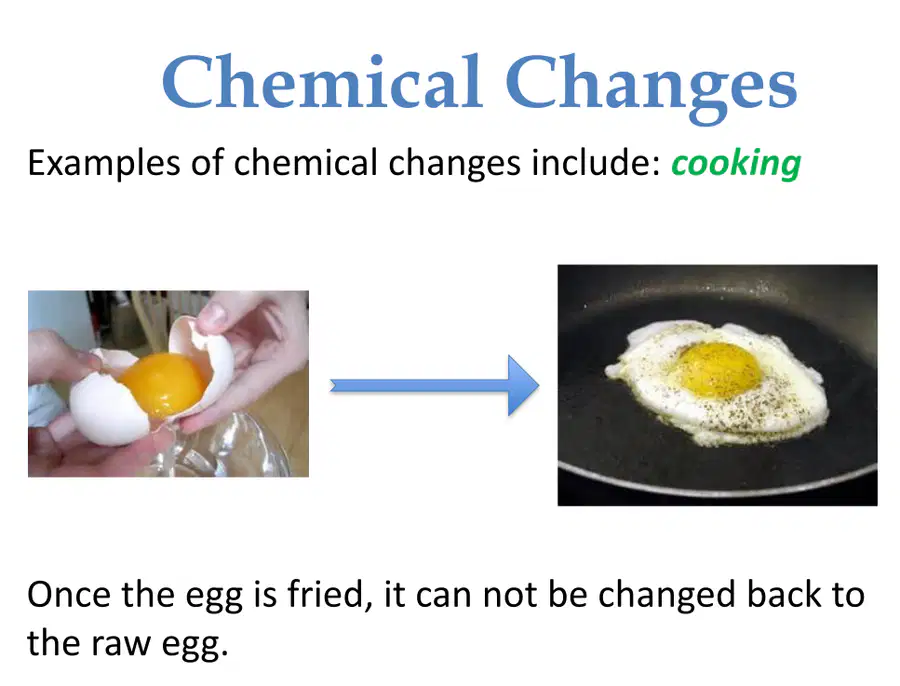 Chemical Changes

Examples of chemical changes include: cooking

Once the egg is fried, it can not be changed back to the raw egg.